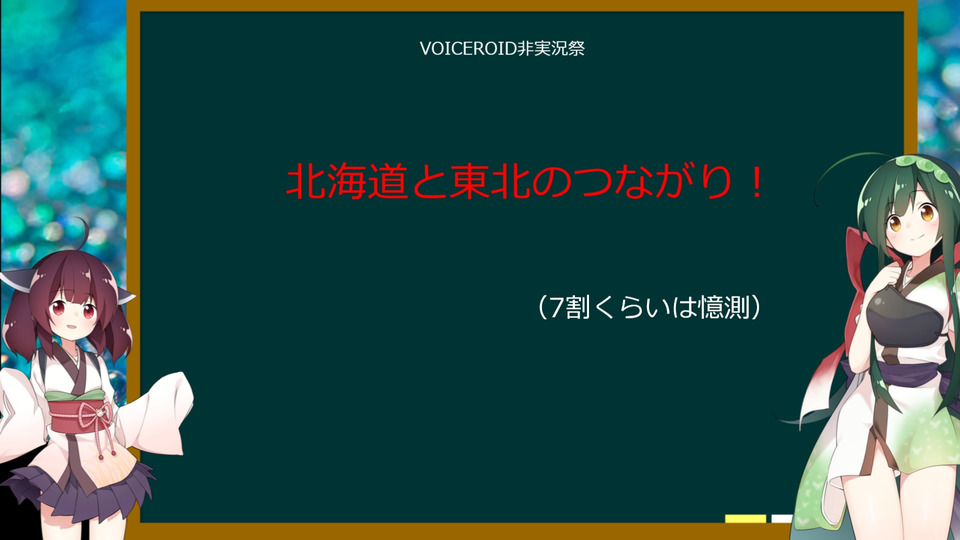 VOICEROID非実況祭

北海道と東北のつながり！

（7割くらいは憶測）